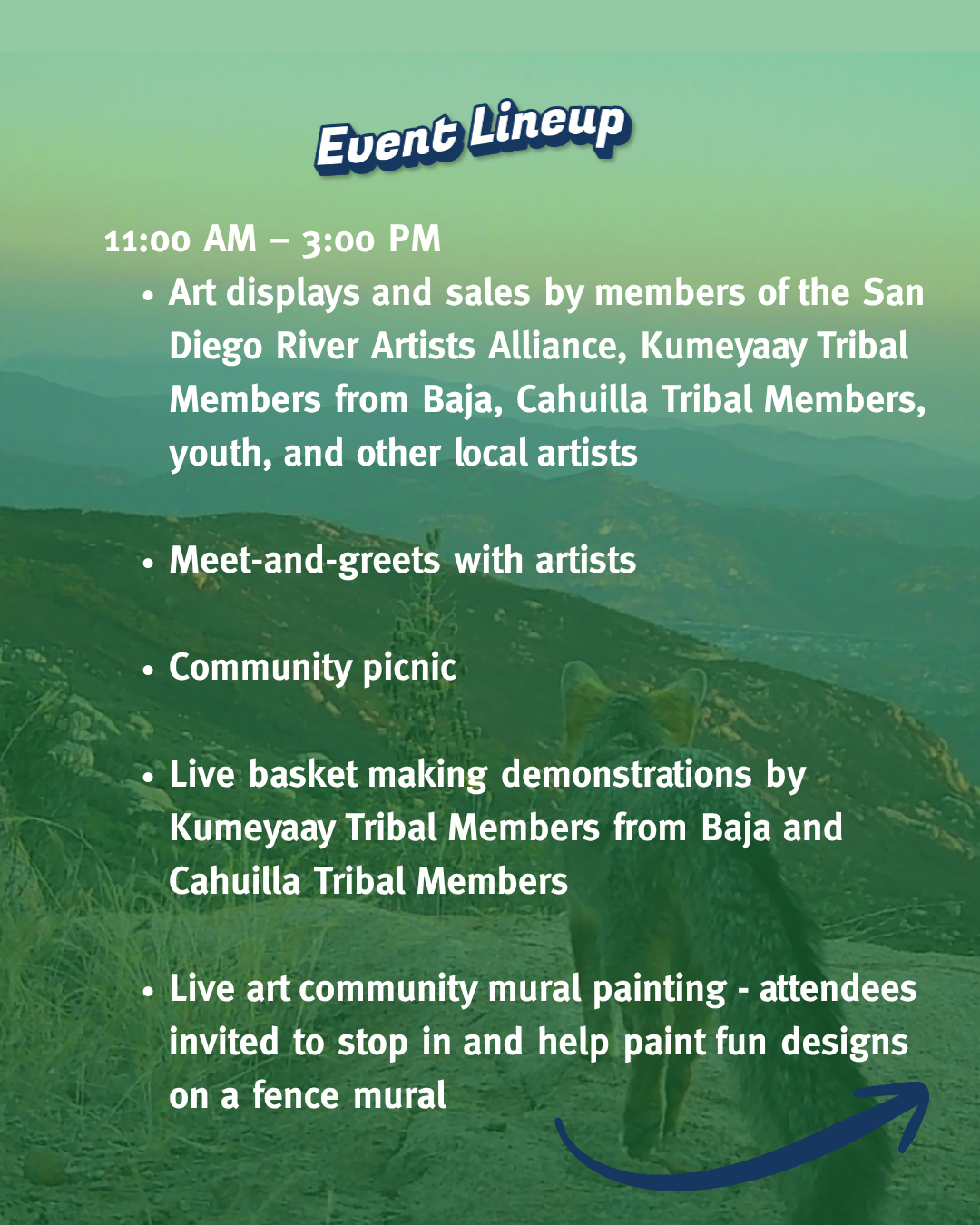 Event Lineup

11:00 AM – 3:00 PM

• Art displays and sales by members of the San Diego River Artists Alliance, Kumeyaay Tribal Members from Baja, Cahuilla Tribal Members, youth, and other local artists

• Meet-and-greets with artists

• Community picnic

• Live basket making demonstrations by Kumeyaay Tribal Members from Baja and Cahuilla Tribal Members

• Live art community mural painting - attendees invited to stop in and help paint fun designs on a fence mural